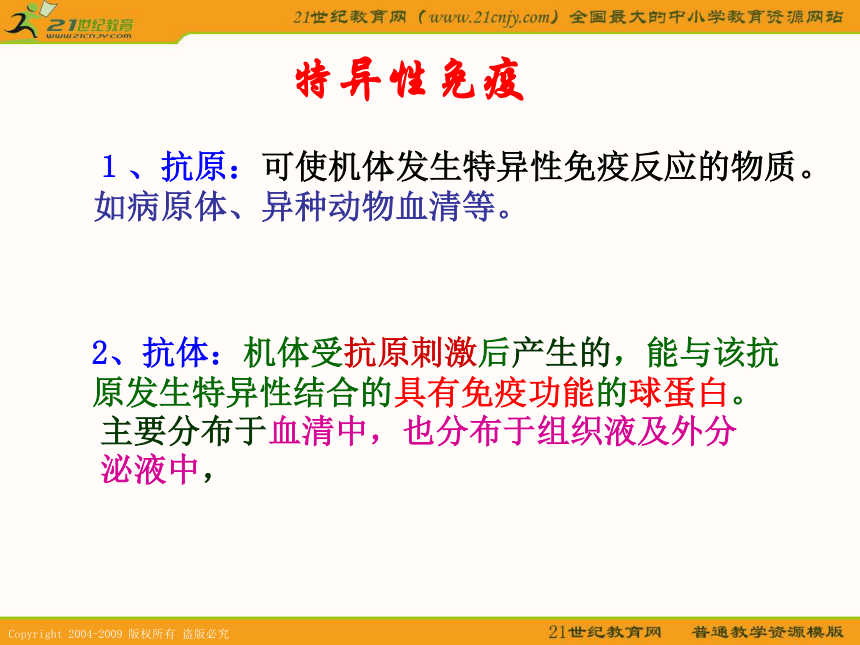 21世纪教育
www.21cnjy.com

21世纪教育网（www.21cnjy.com）全国最大的中小学教育资源网站

特异性免疫

1、抗原：可使机体发生特异性免疫反应的物质。如病原体、异种动物血清等。

2、抗体：机体受抗原刺激后产生的，能与该抗原发生特异性结合的具有免疫功能的球蛋白。主要分布于血清中，也分布于组织液及外分泌液中，

Copyright 2004-2009 版权所有 盗版必究

21世纪教育网　普通教学资源模版